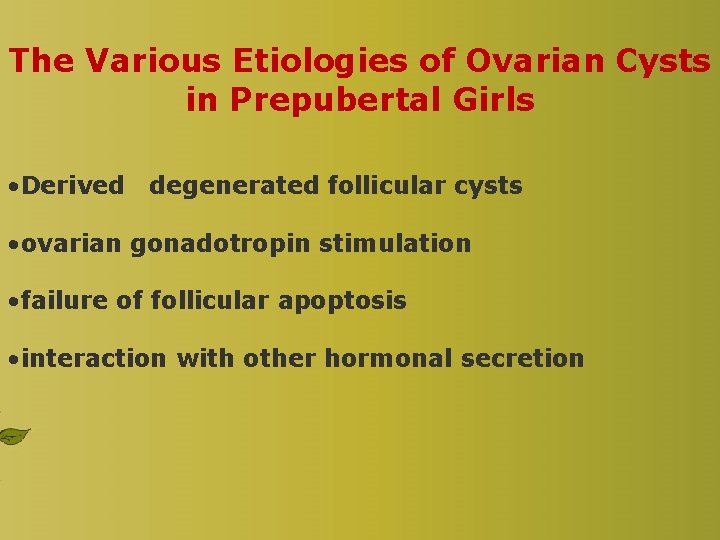 The Various Etiologies of Ovarian Cysts in Prepubertal Girls

•Derived degenerated follicular cysts

•ovarian gonadotropin stimulation

•failure of follicular apoptosis

•interaction with other hormonal secretion